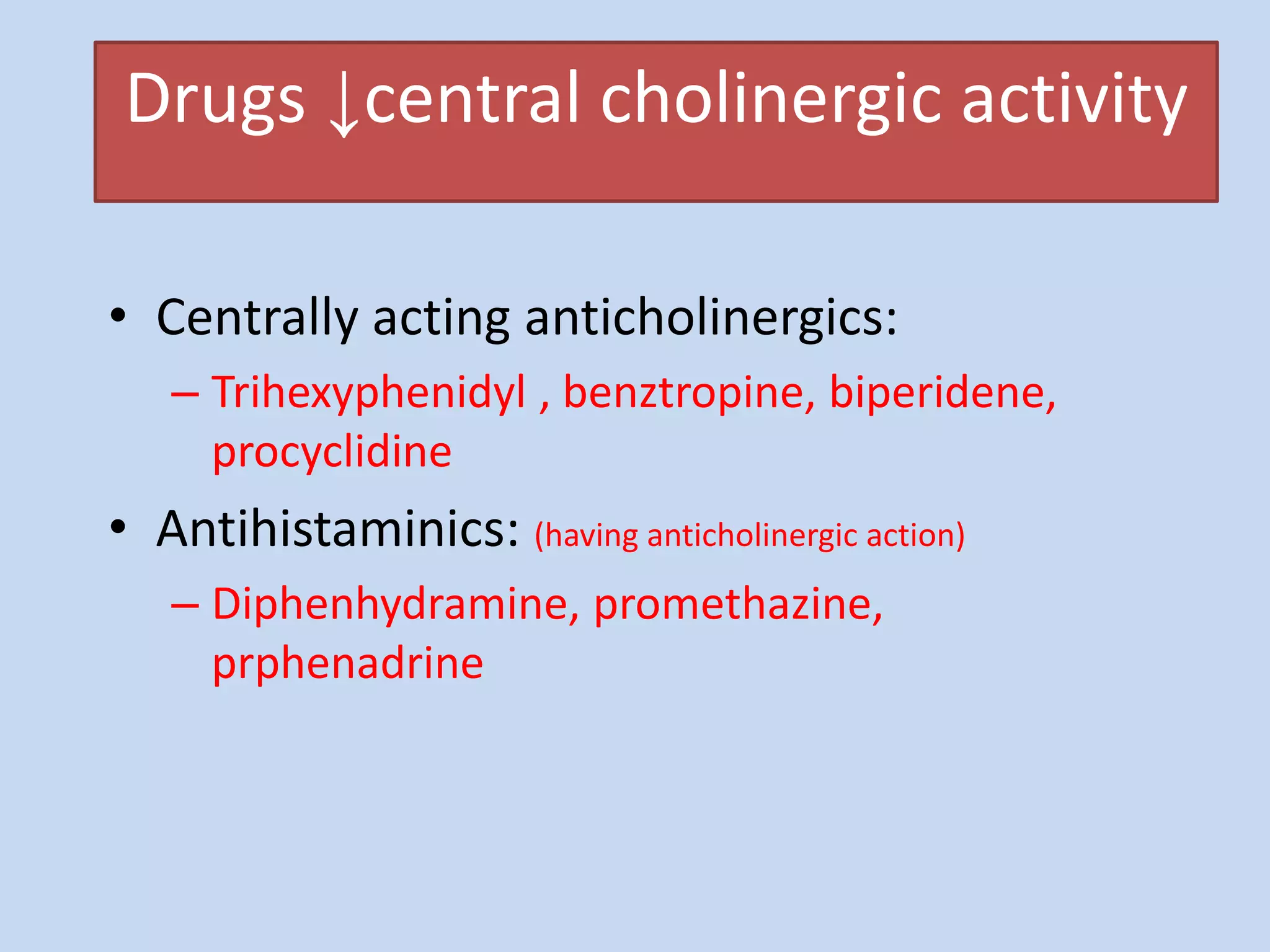 Drugs ↓central cholinergic activity

• Centrally acting anticholinergics:
– Trihexyphenidyl , benztropine, biperidene, procyclidine

• Antihistaminics: (having anticholinergic action)
– Diphenhydramine, promethazine, prphenadrine